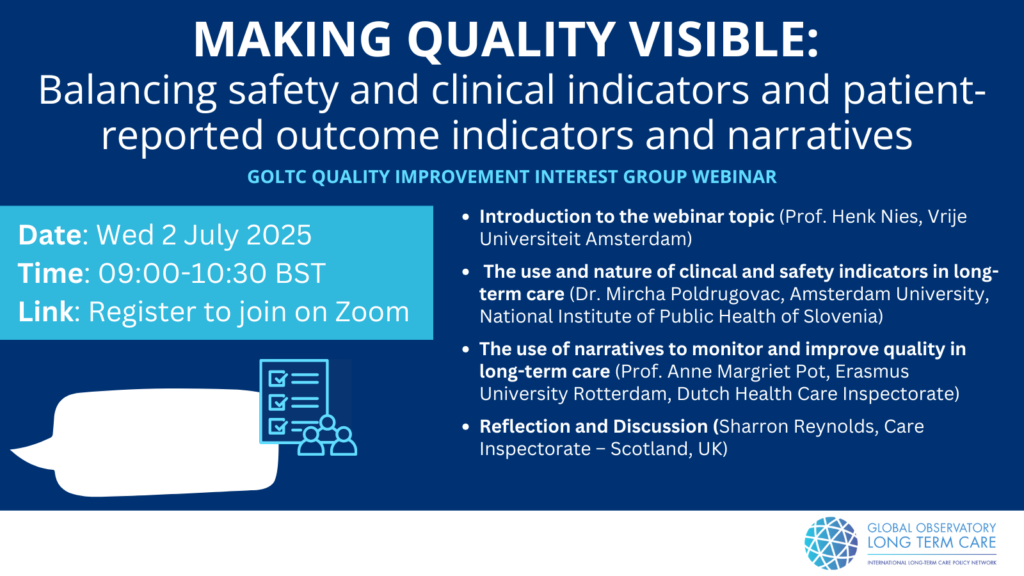 MAKING QUALITY VISIBLE:

Balancing safety and clinical indicators and patient-reported outcome indicators and narratives

GOLTC QUALITY IMPROVEMENT INTEREST GROUP WEBINAR

Date: Wed 2 July 2025
Time: 09:00-10:30 BST
Link: Register to join on Zoom

• Introduction to the webinar topic (Prof. Henk Nies, Vrije Universiteit Amsterdam)
• The use and nature of clincal and safety indicators in long-term care (Dr. Mircha Poldrugovac, Amsterdam University, National Institute of Public Health of Slovenia)
• The use of narratives to monitor and improve quality in long-term care (Prof. Anne Margriet Pot, Erasmus University Rotterdam, Dutch Health Care Inspectorate)
• Reflection and Discussion (Sharron Reynolds, Care Inspectorate – Scotland, UK)

GLOBAL OBSERVATORY
LONG TERM CARE
INTERNATIONAL LONG-TERM CARE POLICY NETWORK